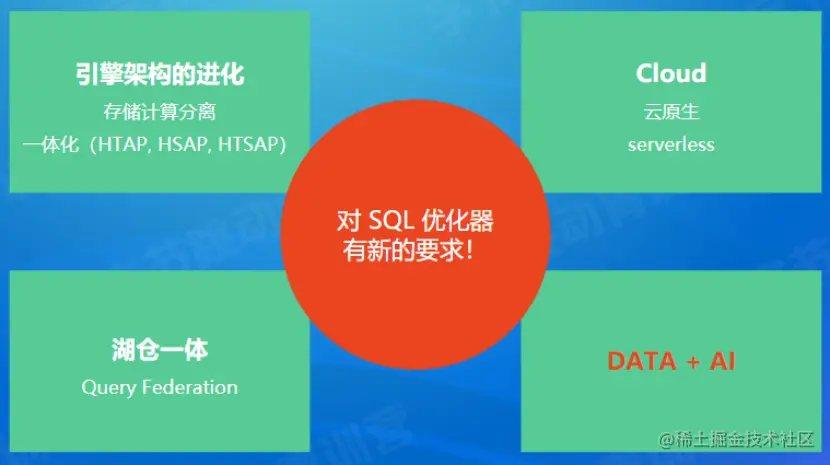 引擎架构的进化
存储计算分离
一体化（HTAP, HSAP, HTSAP）

Cloud
云原生
serverless

对 SQL 优化器
有新的要求！

湖仓一体
Query Federation

DATA + AI

@稀土掘金技术社区